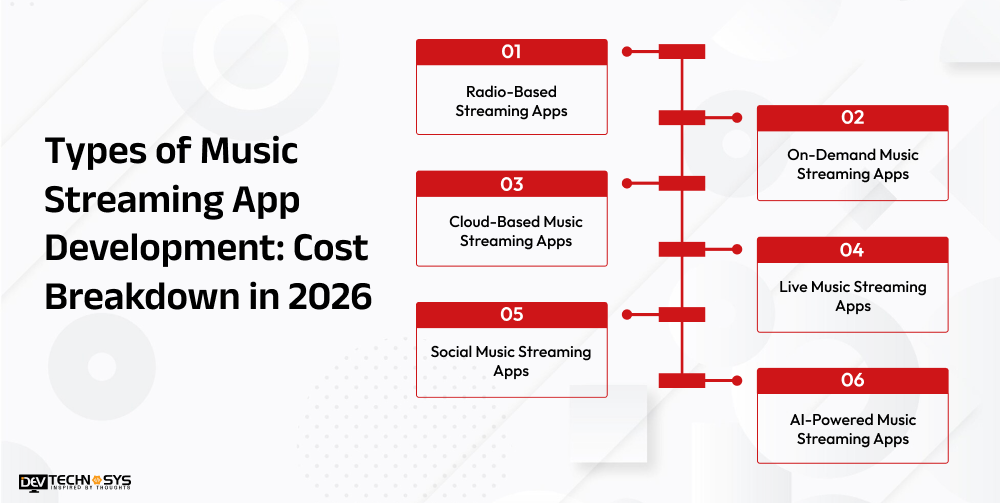 Types of Music Streaming App Development: Cost Breakdown in 2026

01
Radio-Based Streaming Apps

02
On-Demand Music Streaming Apps

03
Cloud-Based Music Streaming Apps

04
Live Music Streaming Apps

05
Social Music Streaming Apps

06
AI-Powered Music Streaming Apps

DEV TECHNOSYS
INSPIRED BY THOUGHTS